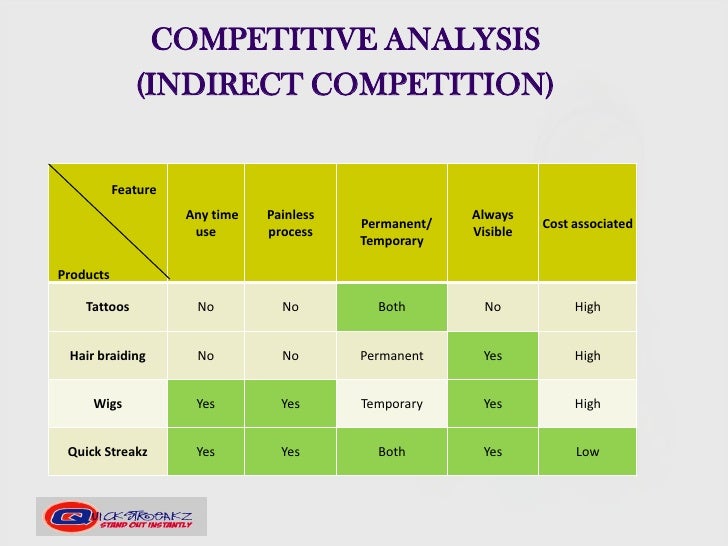 COMPETITIVE ANALYSIS
(INDIRECT COMPETITION)

| Feature / Products | Any time use | Painless process | Permanent/ Temporary | Always Visible | Cost associated |
|---|---|---|---|---|---|
| Tattoos | No | No | Both | No | High |
| Hair braiding | No | No | Permanent | Yes | High |
| Wigs | Yes | Yes | Temporary | Yes | High |
| Quick Streakz | Yes | Yes | Both | Yes | Low |

QUICK STREAKZ
STAND OUT INSTANTLY